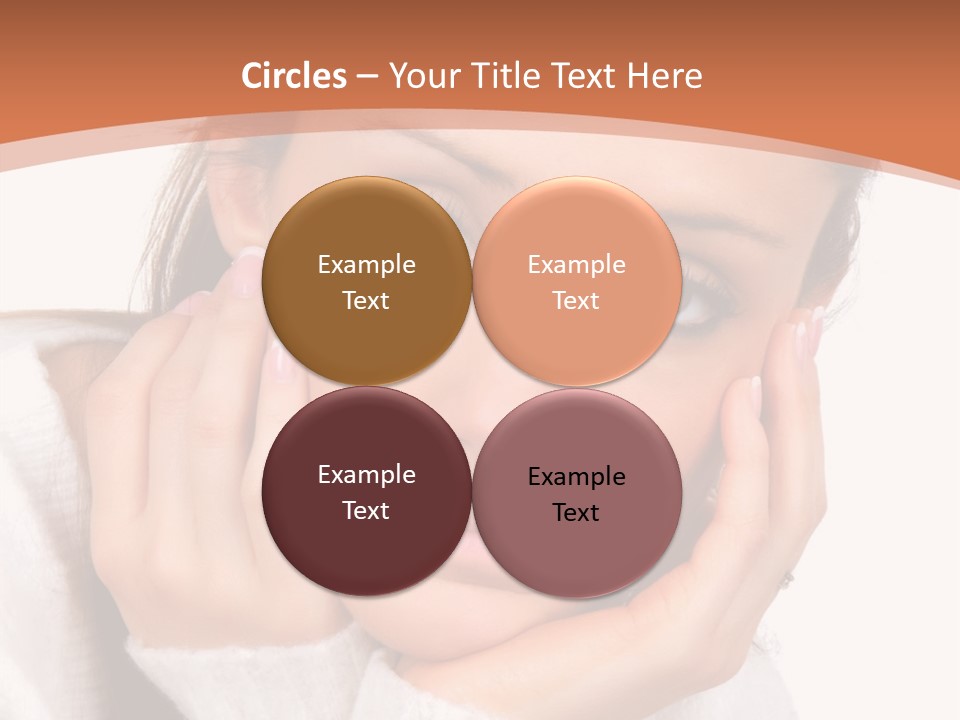 Circles – Your Title Text Here

Example Text

Example Text

Example Text

Example Text